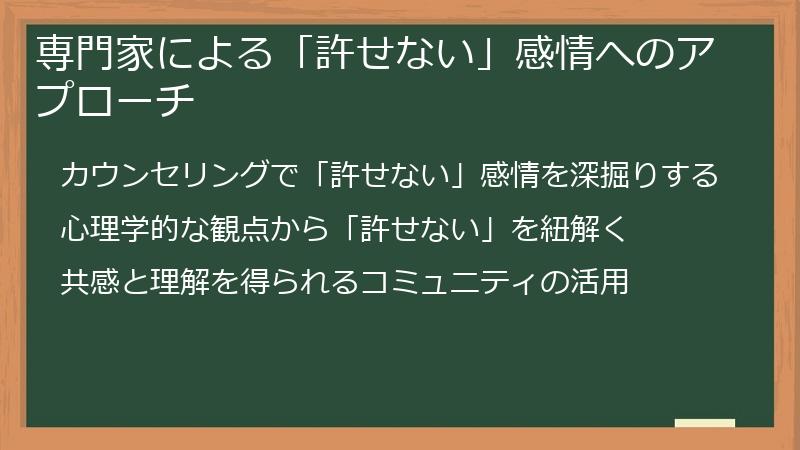 専門家による「許せない」感情へのアプローチ

カウンセリングで「許せない」感情を深掘りする

心理学的な観点から「許せない」を紐解く

共感と理解を得られるコミュニティの活用